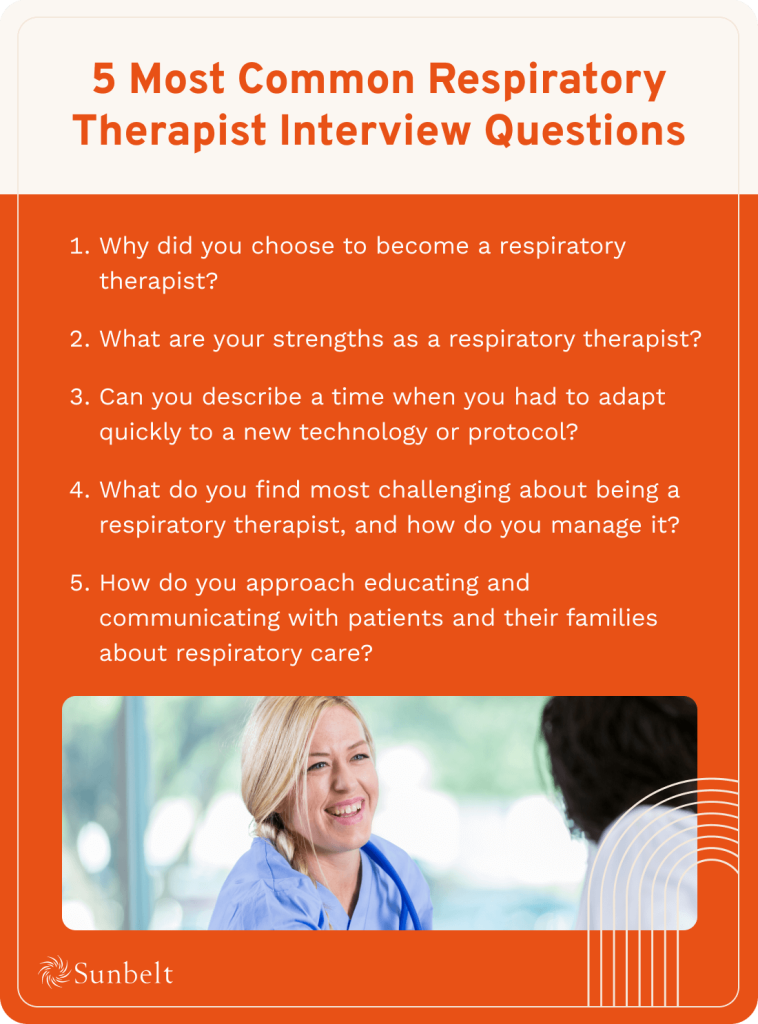 5 Most Common Respiratory Therapist Interview Questions

1. Why did you choose to become a respiratory therapist?

2. What are your strengths as a respiratory therapist?

3. Can you describe a time when you had to adapt quickly to a new technology or protocol?

4. What do you find most challenging about being a respiratory therapist, and how do you manage it?

5. How do you approach educating and communicating with patients and their families about respiratory care?

Sunbelt